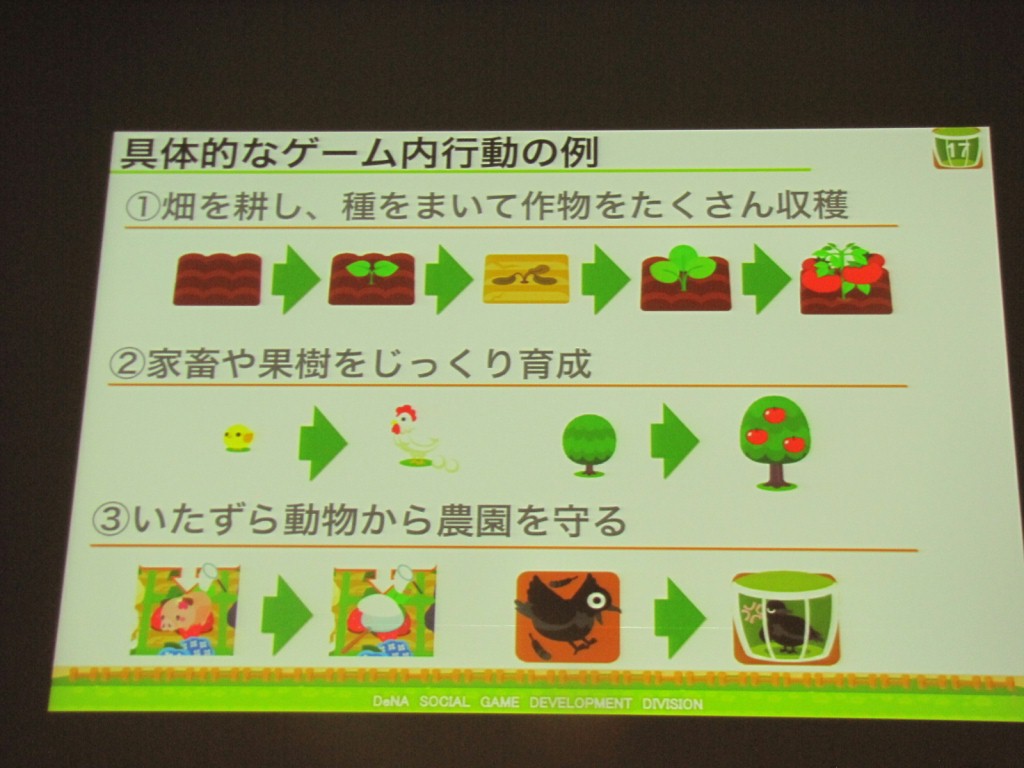 具体的なゲーム内行動の例

17

①畑を耕し、種をまいて作物をたくさん収穫

②家畜や果樹をじっくり育成

③いたずら動物から農園を守る

DeNA SOCIAL GAME DEVELOPMENT DIVISION